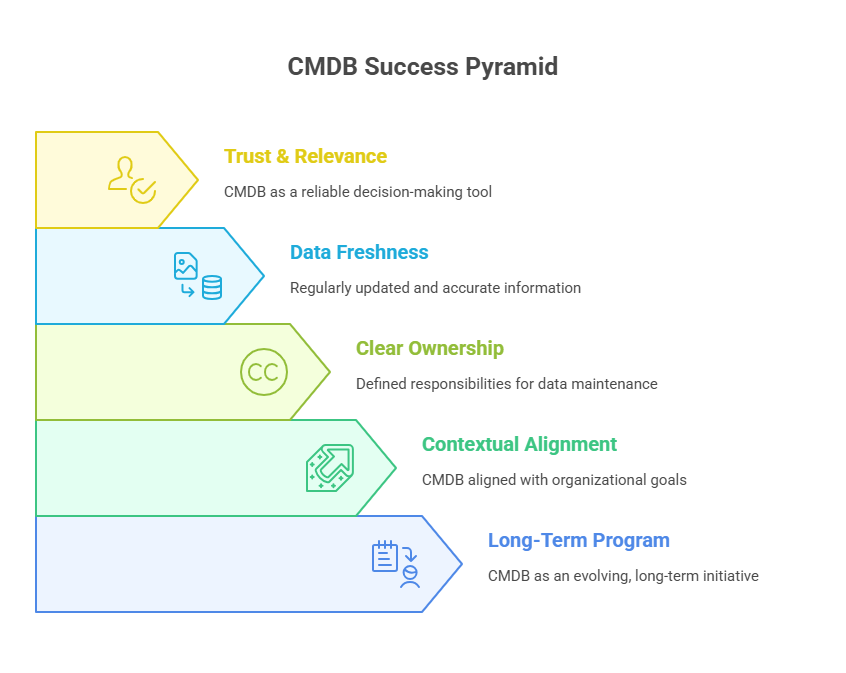 CMDB Success Pyramid

Trust & Relevance

CMDB as a reliable decision-making tool

Data Freshness

Regularly updated and accurate information

CC

Clear Ownership

Defined responsibilities for data maintenance

Contextual Alignment

CMDB aligned with organizational goals

Long-Term Program

CMDB as an evolving, long-term initiative